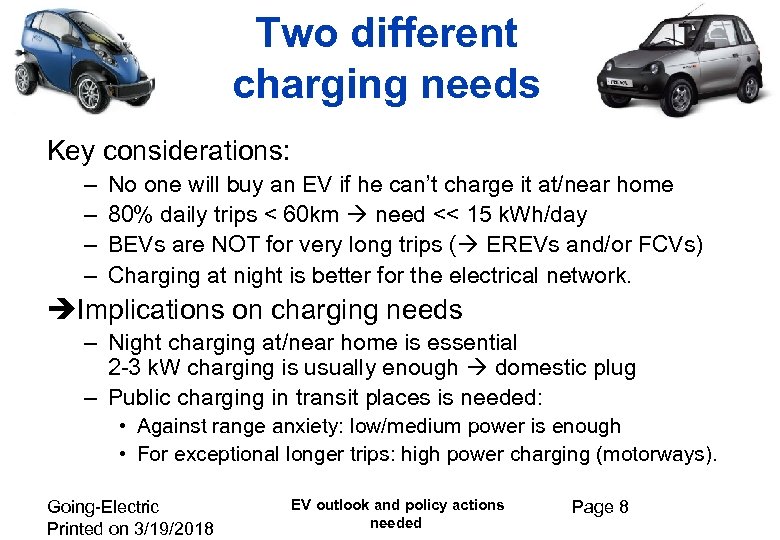 Two different charging needs

Key considerations:

– No one will buy an EV if he can't charge it at/near home
– 80% daily trips < 60km → need << 15 kWh/day
– BEVs are NOT for very long trips (→ EREVs and/or FCVs)
– Charging at night is better for the electrical network.

→Implications on charging needs

– Night charging at/near home is essential
2-3 kW charging is usually enough → domestic plug
– Public charging in transit places is needed:
• Against range anxiety: low/medium power is enough
• For exceptional longer trips: high power charging (motorways).

Going-Electric
Printed on 3/19/2018

EV outlook and policy actions needed

Page 8